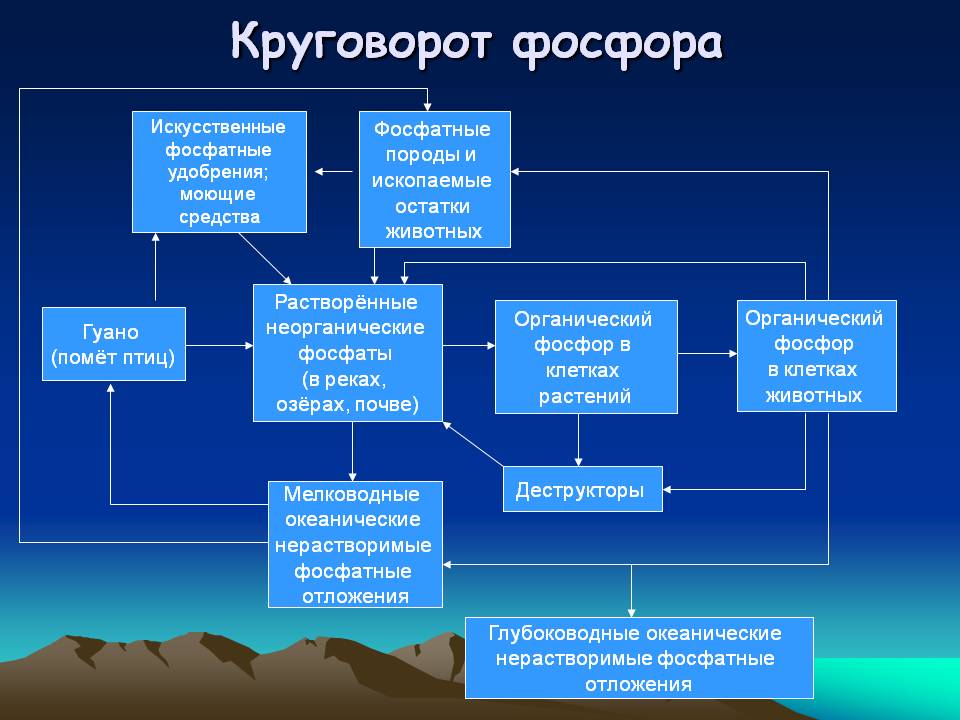 Круговорот фосфора

Искусственные фосфатные удобрения; моющие средства

Фосфатные породы и ископаемые остатки животных

Гуано (помёт птиц)

Растворённые неорганические фосфаты (в реках, озёрах, почве)

Органический фосфор в клетках растений

Органический фосфор в клетках животных

Деструкторы

Мелководные океанические нерастворимые фосфатные отложения

Глубоководные океанические нерастворимые фосфатные отложения